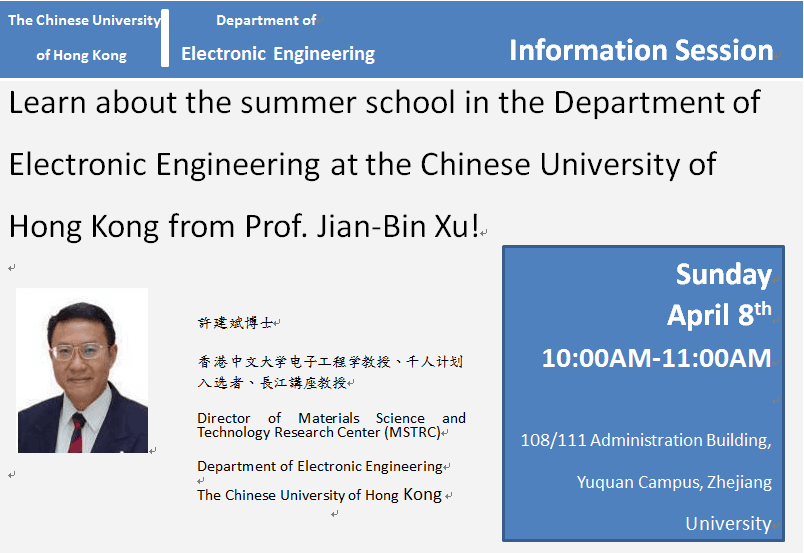 The Chinese University of Hong Kong

Department of Electronic Engineering

Information Session

Learn about the summer school in the Department of Electronic Engineering at the Chinese University of Hong Kong from Prof. Jian-Bin Xu!

許建斌博士

香港中文大学电子工程学教授、千人计划入选者、長江講座教授

Director of Materials Science and Technology Research Center (MSTRC)

Department of Electronic Engineering

The Chinese University of Hong Kong

Sunday

April 8$^{th}$

10:00AM-11:00AM

108/111 Administration Building, Yuquan Campus, Zhejiang University